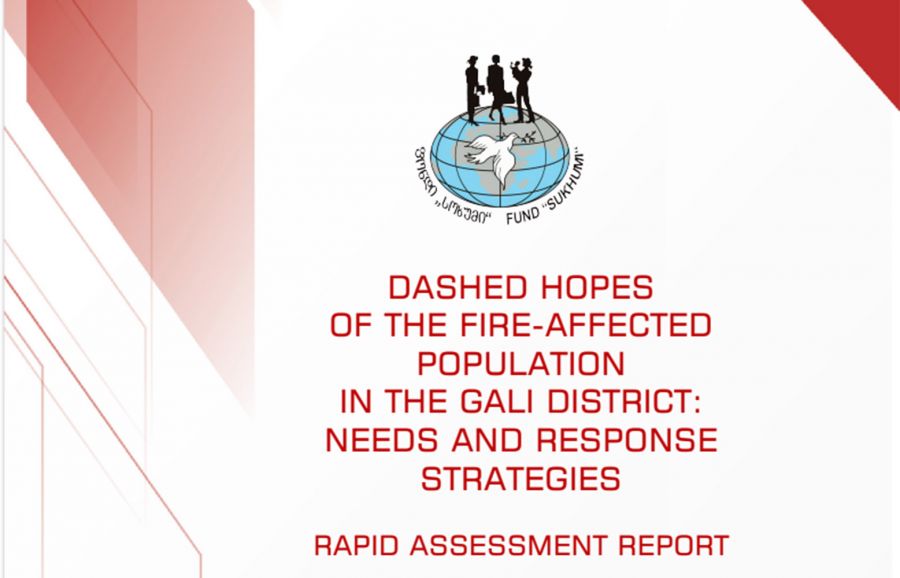 ფონდი „სოხუმი" FUND "SUKHUMI"

DASHED HOPES OF THE FIRE-AFFECTED POPULATION IN THE GALI DISTRICT: NEEDS AND RESPONSE STRATEGIES

RAPID ASSESSMENT REPORT